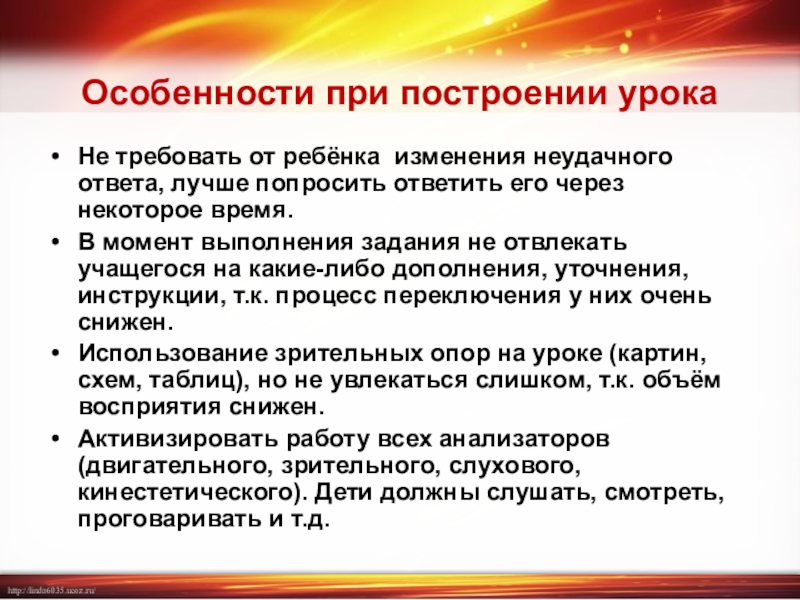 Особенности при построении урока

• Не требовать от ребёнка изменения неудачного ответа, лучше попросить ответить его через некоторое время.

• В момент выполнения задания не отвлекать учащегося на какие-либо дополнения, уточнения, инструкции, т.к. процесс переключения у них очень снижен.

• Использование зрительных опор на уроке (картин, схем, таблиц), но не увлекаться слишком, т.к. объём восприятия снижен.

• Активизировать работу всех анализаторов (двигательного, зрительного, слухового, кинестетического). Дети должны слушать, смотреть, проговаривать и т.д.

http://linda6035.ucoz.ru/